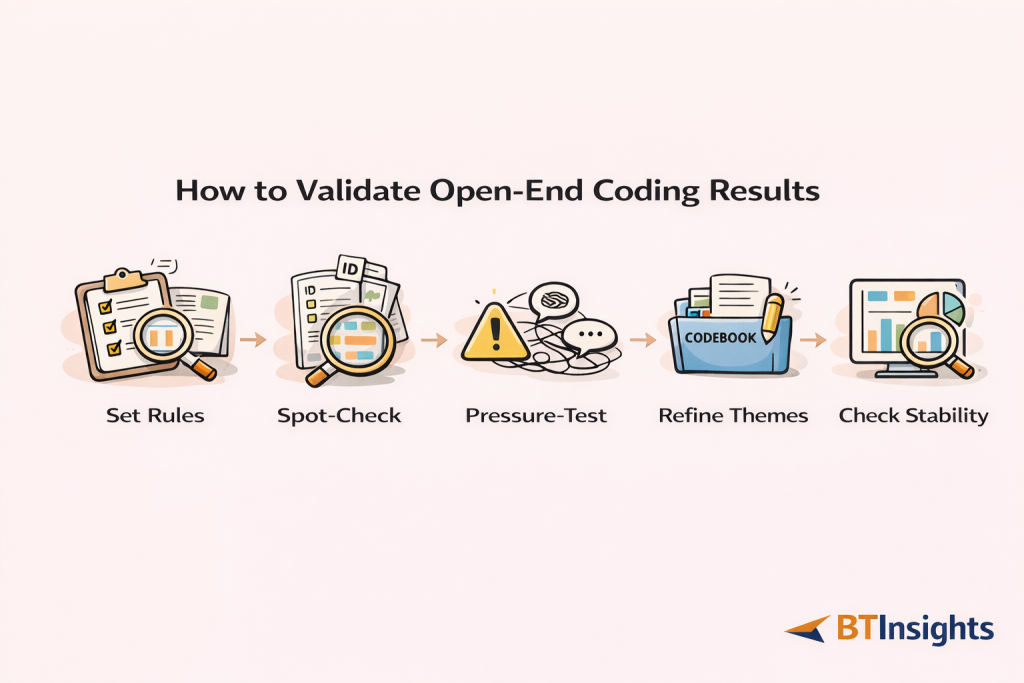 How to Validate Open-End Coding Results

ID

ID

CODEBOOK

Set Rules

Spot-Check

Pressure-Test

Refine Themes

Check Stability

BTInsights